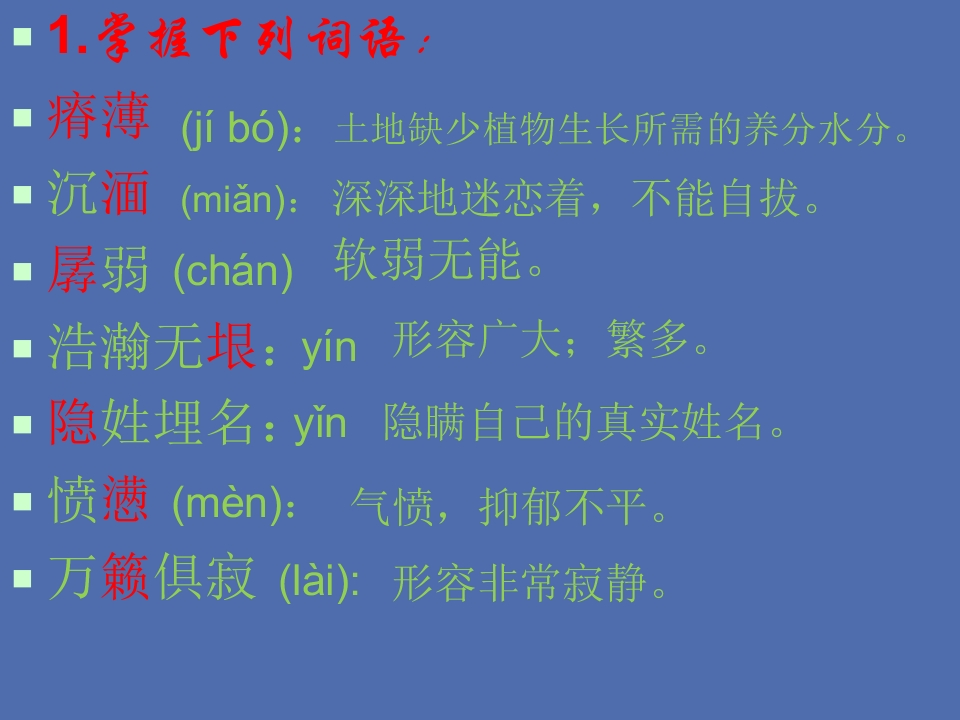 1.掌握下列词语：

瘠薄 (jí bó)：土地缺少植物生长所需的养分水分。

沉湎 (miǎn)：深深地迷恋着，不能自拔。

孱弱 (chán) 软弱无能。

浩瀚无垠：yín 形容广大；繁多。

隐姓埋名：yǐn 隐瞒自己的真实姓名。

愤懑 (mèn)： 气愤，抑郁不平。

万籁俱寂 (lài): 形容非常寂静。